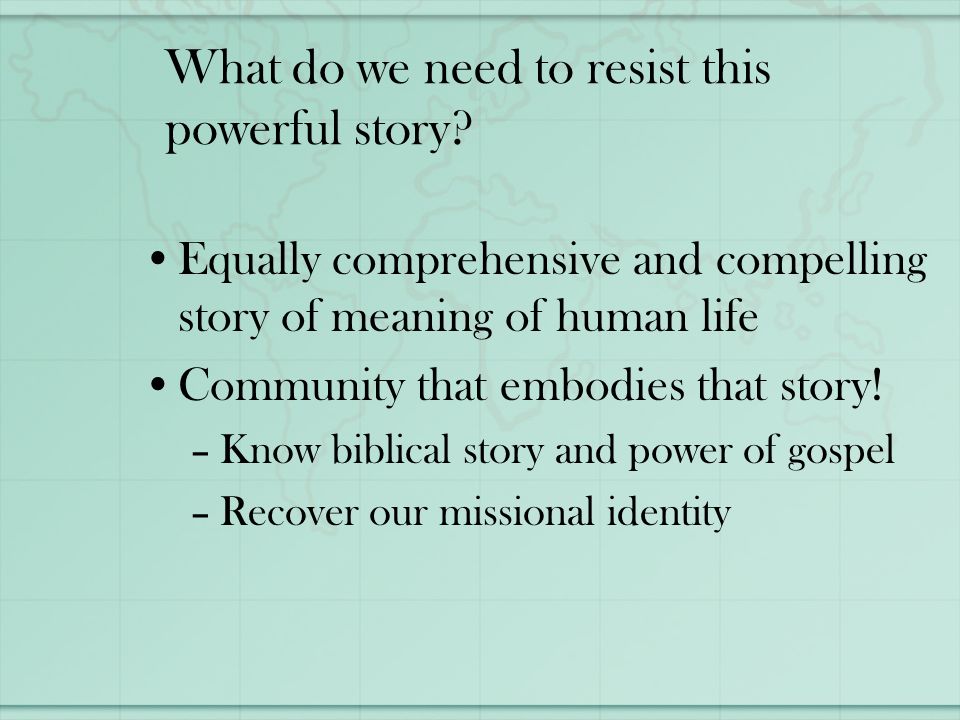 What do we need to resist this powerful story?

• Equally comprehensive and compelling story of meaning of human life
• Community that embodies that story!
– Know biblical story and power of gospel
– Recover our missional identity